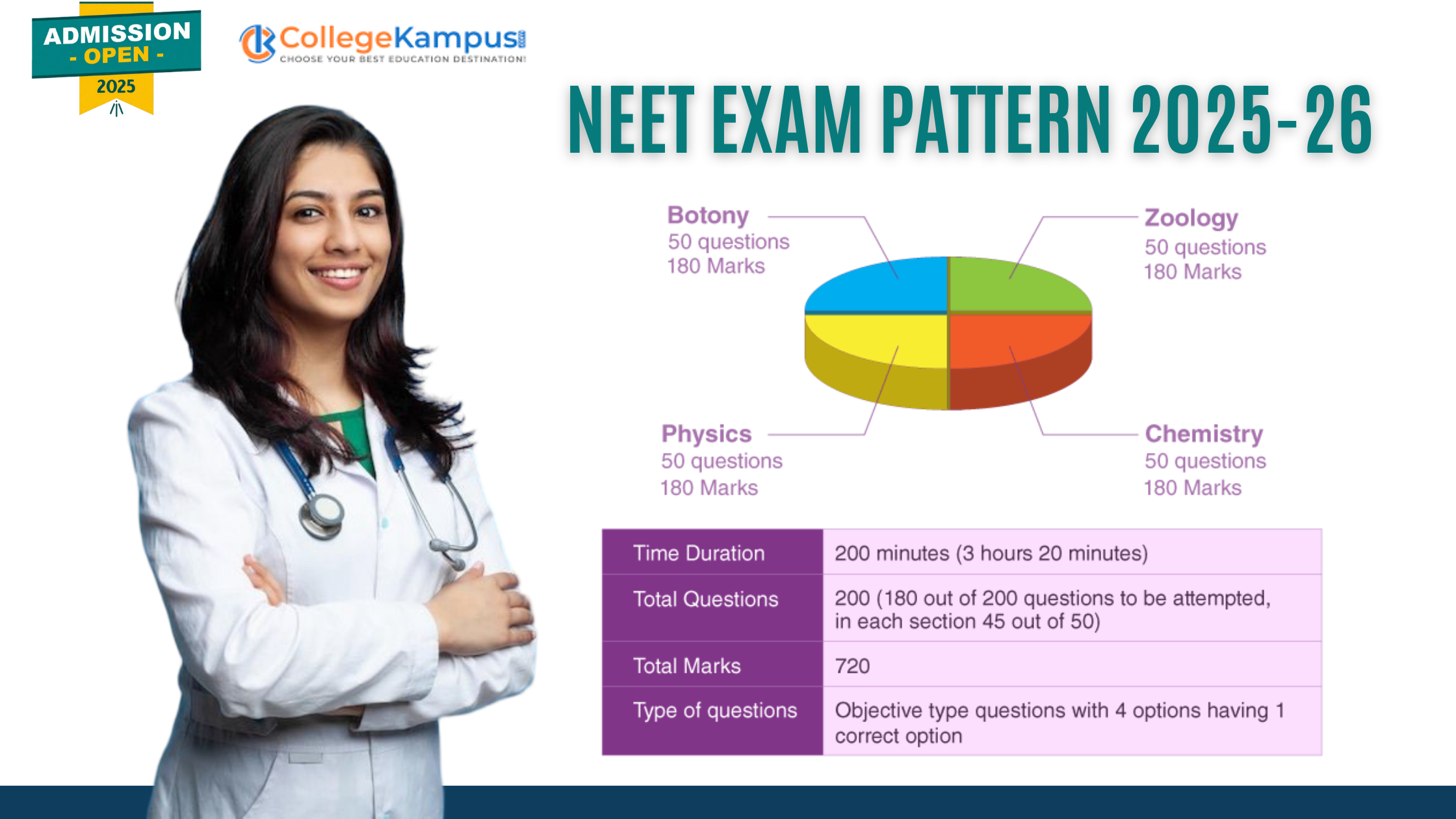 ADMISSION
- OPEN -
2025

CollegeKampus
CHOOSE YOUR BEST EDUCATION DESTINATION!

NEET EXAM PATTERN 2025-26

Botony
50 questions
180 Marks

Zoology
50 questions
180 Marks

Physics
50 questions
180 Marks

Chemistry
50 questions
180 Marks

| Time Duration | 200 minutes (3 hours 20 minutes) |
|---|---|
| Total Questions | 200 (180 out of 200 questions to be attempted, in each section 45 out of 50) |
| Total Marks | 720 |
| Type of questions | Objective type questions with 4 options having 1 correct option |